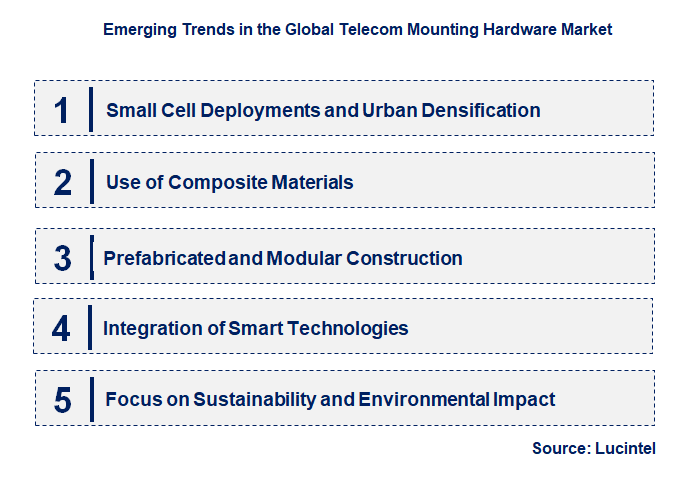 Emerging Trends in the Global Telecom Mounting Hardware Market

1 Small Cell Deployments and Urban Densification

2 Use of Composite Materials

3 Prefabricated and Modular Construction

4 Integration of Smart Technologies

5 Focus on Sustainability and Environmental Impact

Source: Lucintel